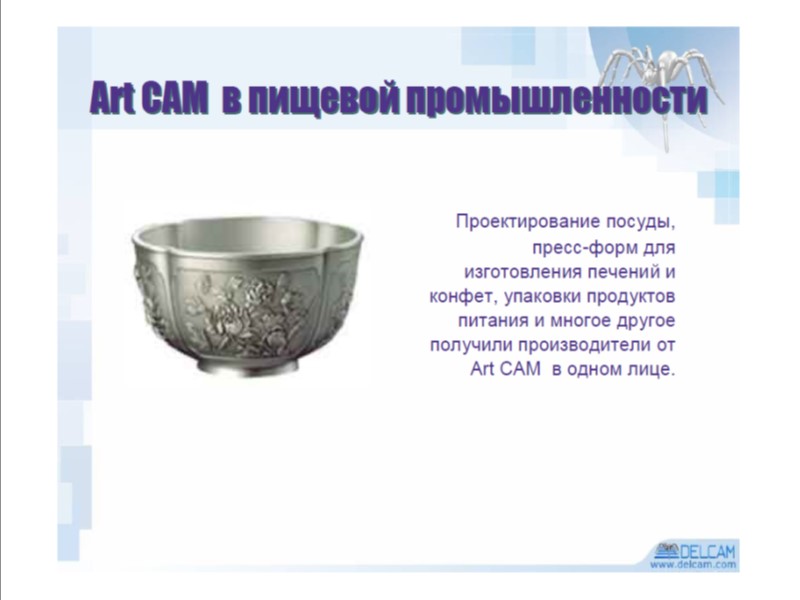 Art CAM в пищевой промышленности

Проектирование посуды, пресс-форм для изготовления печений и конфет, упаковки продуктов питания и многое другое получили производители от Art CAM в одном лице.

DELCAM
www.delcam.com